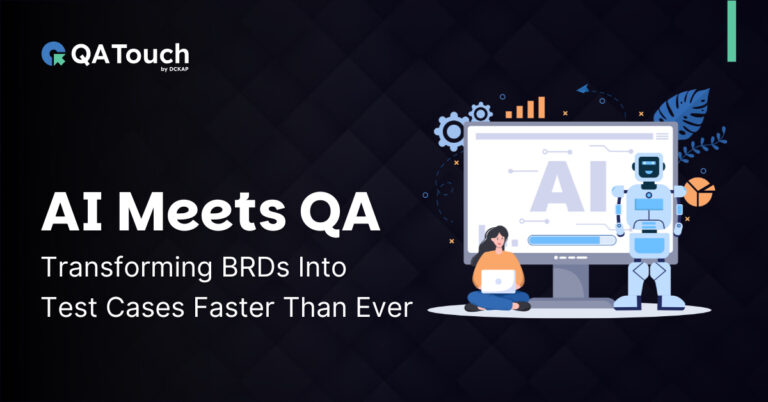 QATouch
by DCKAP

AI Meets QA

Transforming BRDs Into Test Cases Faster Than Ever

AI